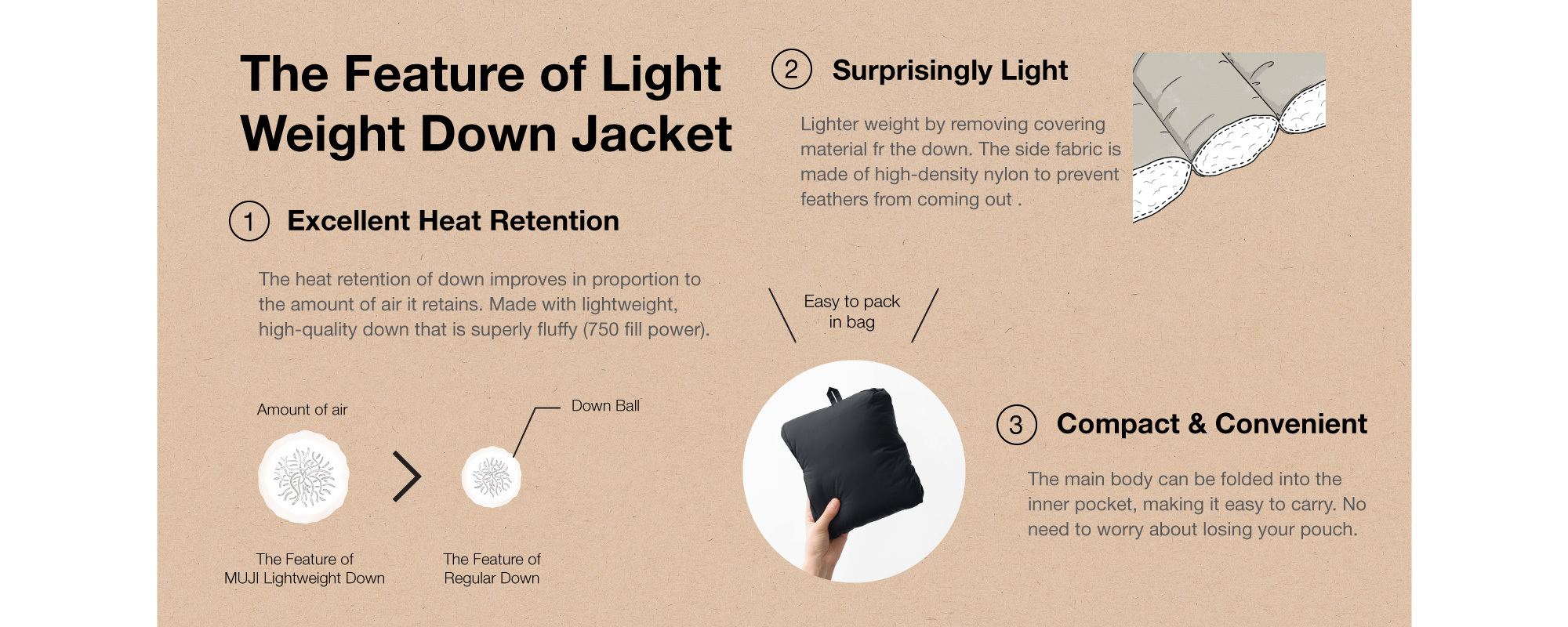 The Feature of Light Weight Down Jacket

① Excellent Heat Retention

The heat retention of down improves in proportion to the amount of air it retains. Made with lightweight, high-quality down that is superly fluffy (750 fill power).

Amount of air

Down Ball

The Feature of MUJI Lightweight Down

The Feature of Regular Down

② Surprisingly Light

Lighter weight by removing covering material fr the down. The side fabric is made of high-density nylon to prevent feathers from coming out .

Easy to pack in bag

③ Compact & Convenient

The main body can be folded into the inner pocket, making it easy to carry. No need to worry about losing your pouch.